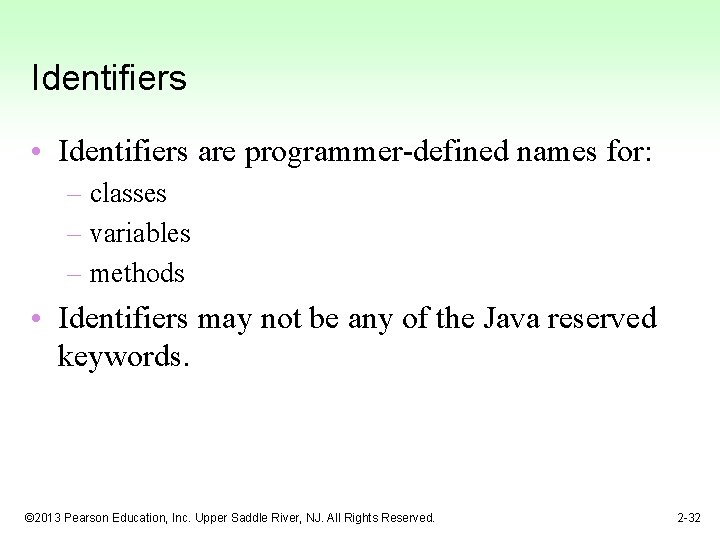 Identifiers

• Identifiers are programmer-defined names for:
  – classes
  – variables
  – methods
• Identifiers may not be any of the Java reserved keywords.

©2013 Pearson Education, Inc. Upper Saddle River, NJ. All Rights Reserved.

2-32